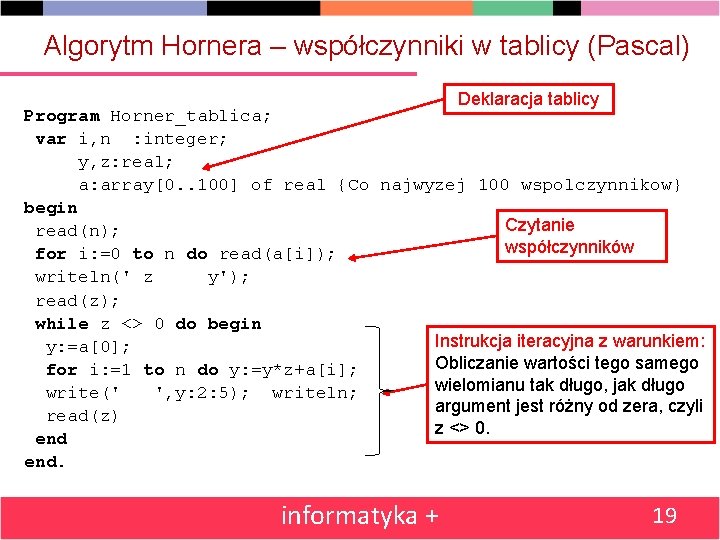 Algorytm Hornera – współczynniki w tablicy (Pascal)

Deklaracja tablicy

Program Horner_tablica;
 var i,n  :integer;
     y,z:real;
     a:array[0..100] of real {Co najwyzej 100 wspolczynnikow}
begin
 read(n);
 for i:=0 to n do read(a[i]);
 writeln(' z     y');
 read(z);
 while z <> 0 do begin
  y:=a[0];
  for i:=1 to n do y:=y*z+a[i];
  write('    ',y:2:5);  writeln;
  read(z)
 end
end.

Czytanie współczynników

Instrukcja iteracyjna z warunkiem: Obliczanie wartości tego samego wielomianu tak długo, jak długo argument jest różny od zera, czyli z <> 0.

informatyka +

19